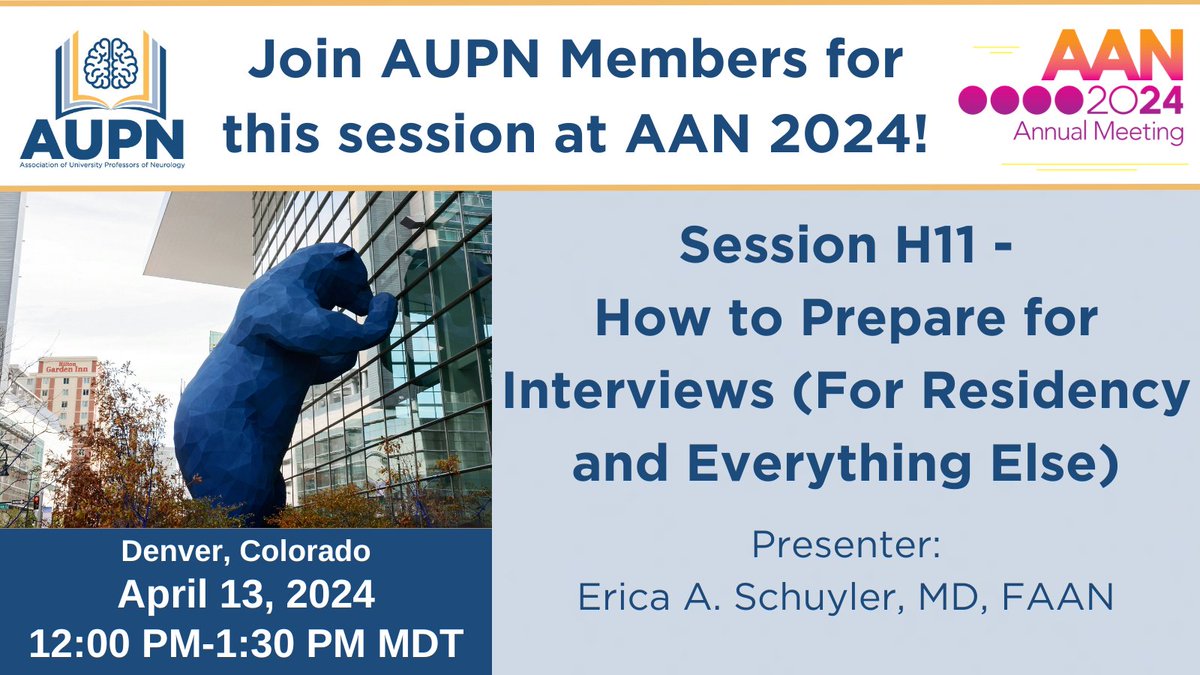 AUPN
Association of University Professors of Neurology

Join AUPN Members for this session at AAN 2024!

AAN 2024 Annual Meeting

Hilton Garden Inn

Denver, Colorado
April 13, 2024
12:00 PM-1:30 PM MDT

Session H11 - How to Prepare for Interviews (For Residency and Everything Else)

Presenter:
Erica A. Schuyler, MD, FAAN